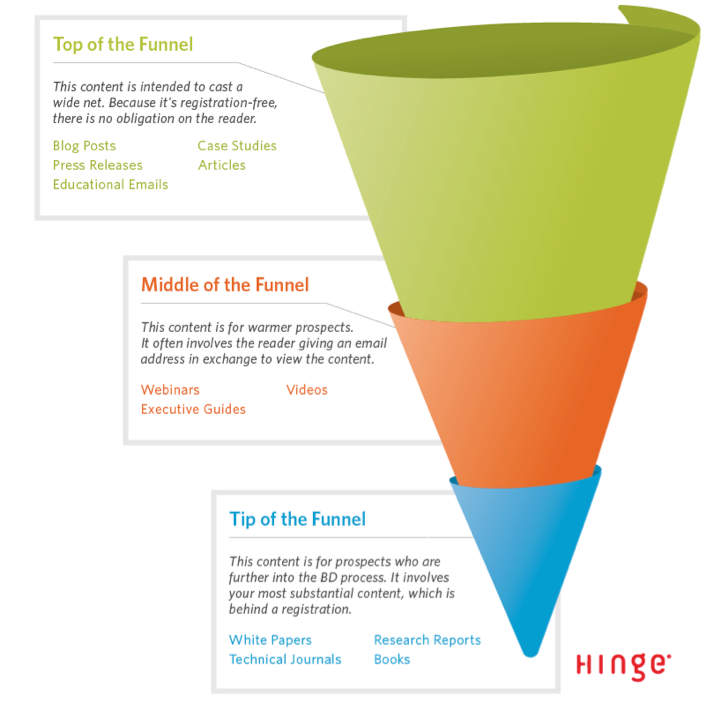 Top of the Funnel

This content is intended to cast a wide net. Because it's registration-free, there is no obligation on the reader.

Blog Posts
Press Releases
Educational Emails
Case Studies
Articles

Middle of the Funnel

This content is for warmer prospects. It often involves the reader giving an email address in exchange to view the content.

Webinars
Executive Guides
Videos

Tip of the Funnel

This content is for prospects who are further into the BD process. It involves your most substantial content, which is behind a registration.

White Papers
Technical Journals
Research Reports
Books

HINGE